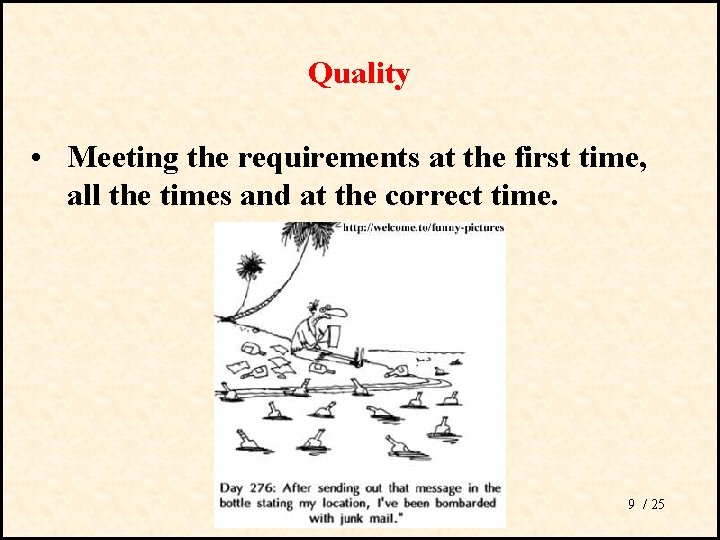 Quality

• Meeting the requirements at the first time, all the times and at the correct time.

http://welcome.to/funny-pictures

Day 276: After sending out that message in the bottle stating my location, I've been bombarded with junk mail."

9 / 25